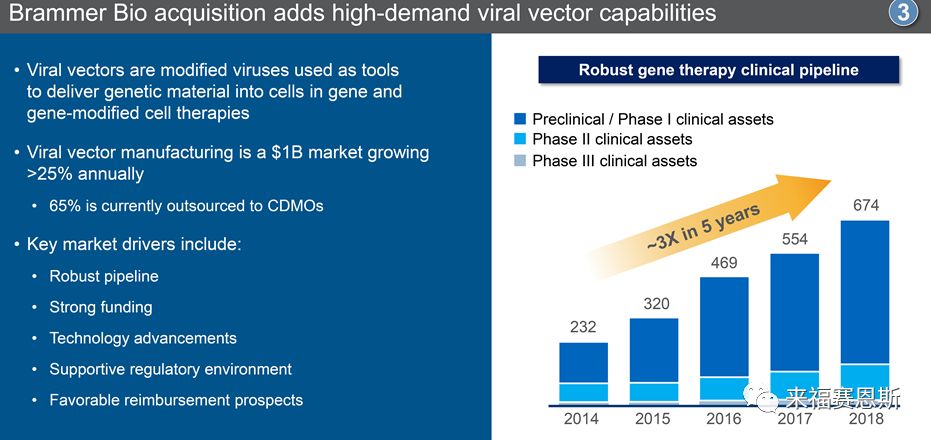 Brammer Bio acquisition adds high-demand viral vector capabilities

3

• Viral vectors are modified viruses used as tools to deliver genetic material into cells in gene and gene-modified cell therapies

• Viral vector manufacturing is a $1B market growing >25% annually

• 65% is currently outsourced to CDMOs

• Key market drivers include:

• Robust pipeline

• Strong funding

• Technology advancements

• Supportive regulatory environment

• Favorable reimbursement prospects

Robust gene therapy clinical pipeline

Preclinical / Phase I clinical assets

Phase II clinical assets

Phase III clinical assets

~3X in 5 years

232

320

469

554

674

2014

2015

2016

2017

2018

来福赛恩斯